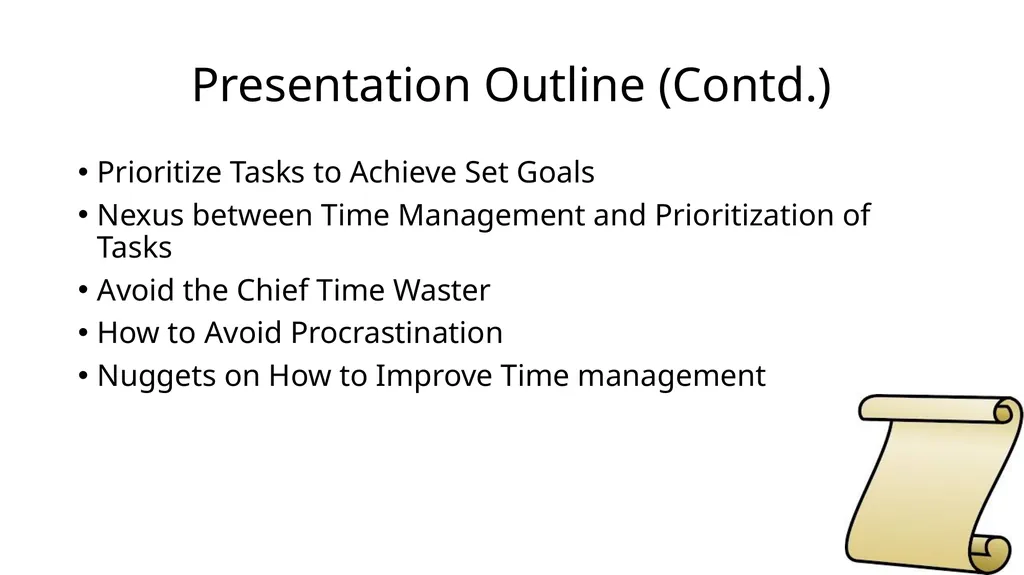 Presentation Outline (Contd.)

• Prioritize Tasks to Achieve Set Goals
• Nexus between Time Management and Prioritization of Tasks
• Avoid the Chief Time Waster
• How to Avoid Procrastination
• Nuggets on How to Improve Time management